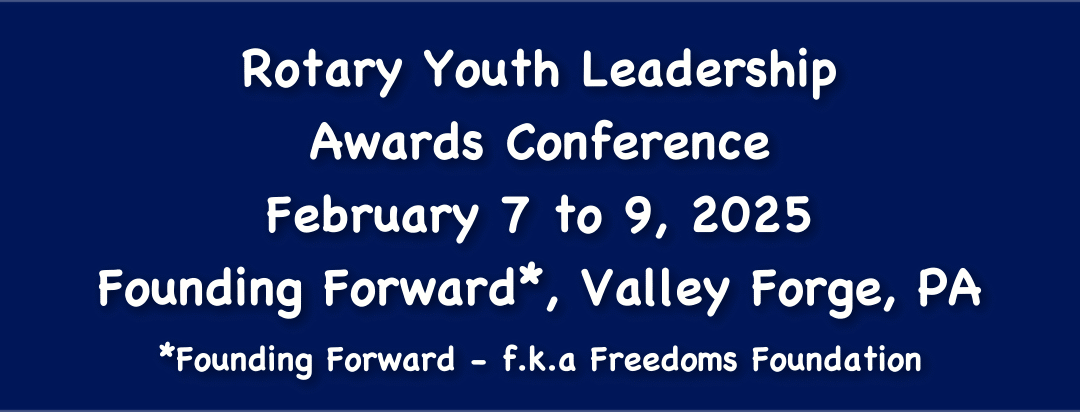 Rotary Youth Leadership
Awards Conference
February 7 to 9, 2025
Founding Forward*, Valley Forge, PA
*Founding Forward - f.k.a Freedoms Foundation